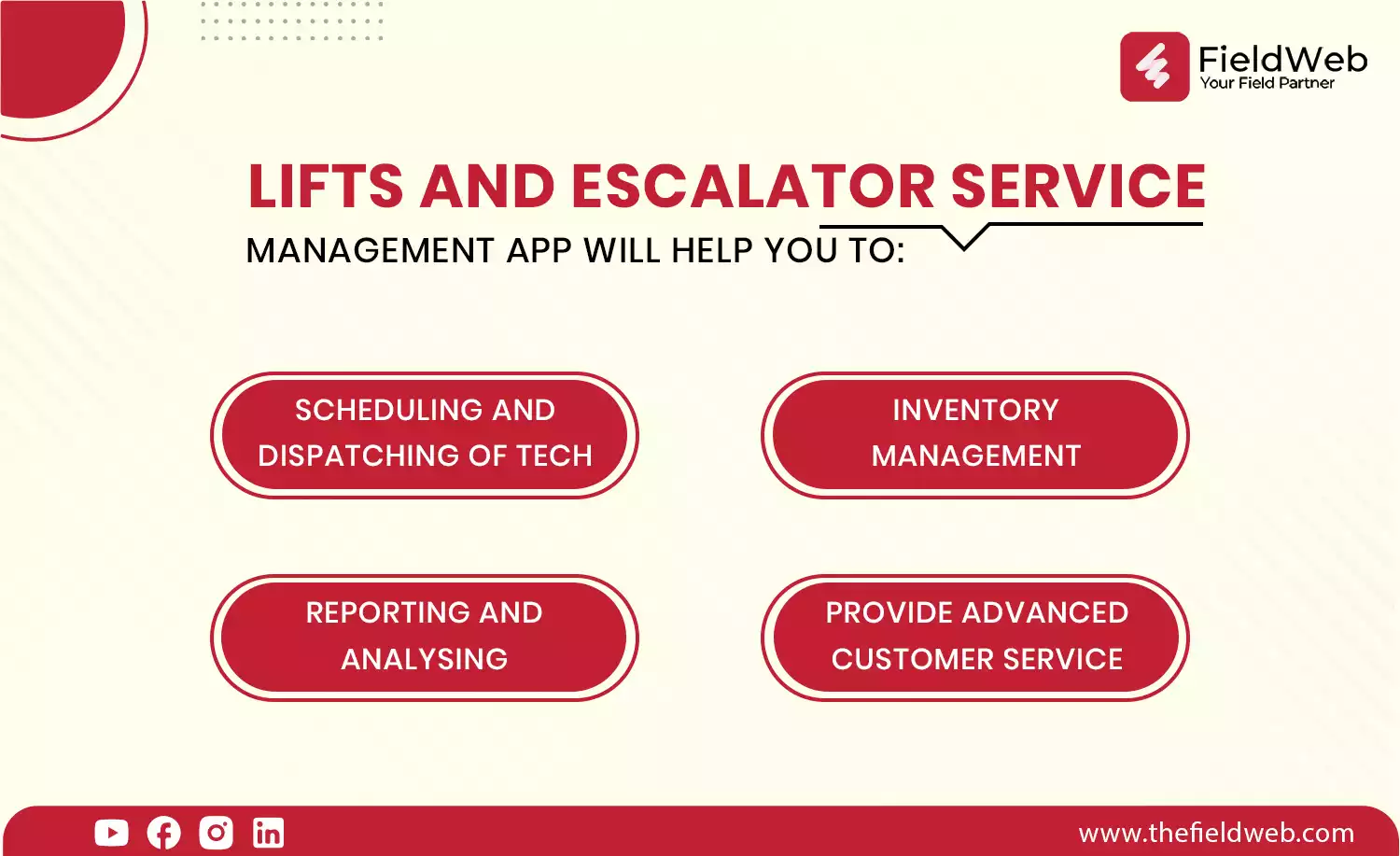 FieldWeb
Your Field Partner

LIFTS AND ESCALATOR SERVICE
MANAGEMENT APP WILL HELP YOU TO:

SCHEDULING AND DISPATCHING OF TECH

INVENTORY MANAGEMENT

REPORTING AND ANALYSING

PROVIDE ADVANCED CUSTOMER SERVICE

www.thefieldweb.com